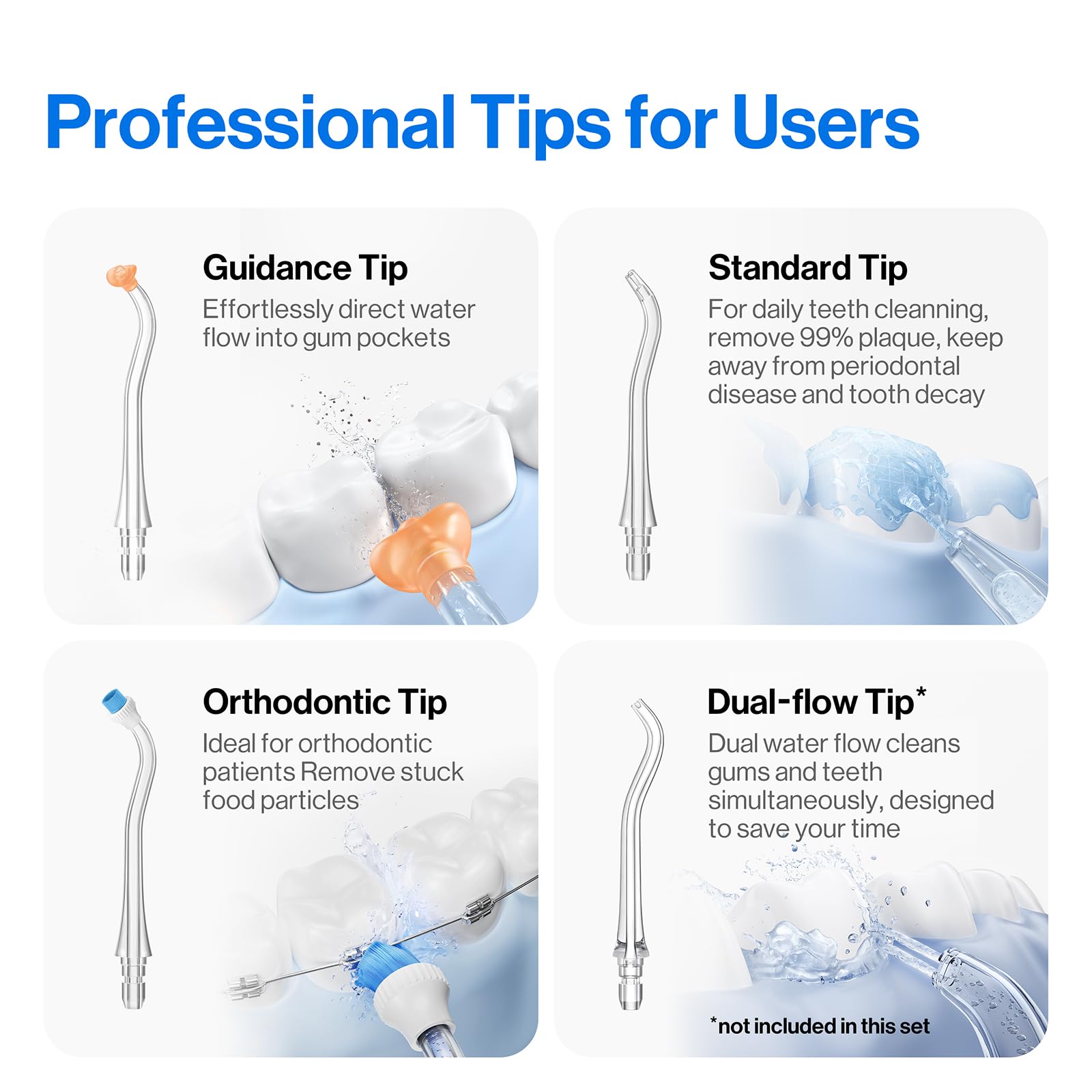 Professional Tips for Users

Guidance Tip
Effortlessly direct water flow into gum pockets

Standard Tip
For daily teeth cleanning, remove 99% plaque, keep away from periodontal disease and tooth decay

Orthodontic Tip
Ideal for orthodontic patients Remove stuck food particles

Dual-flow Tip*
Dual water flow cleans gums and teeth simultaneously, designed to save your time

*not included in this set